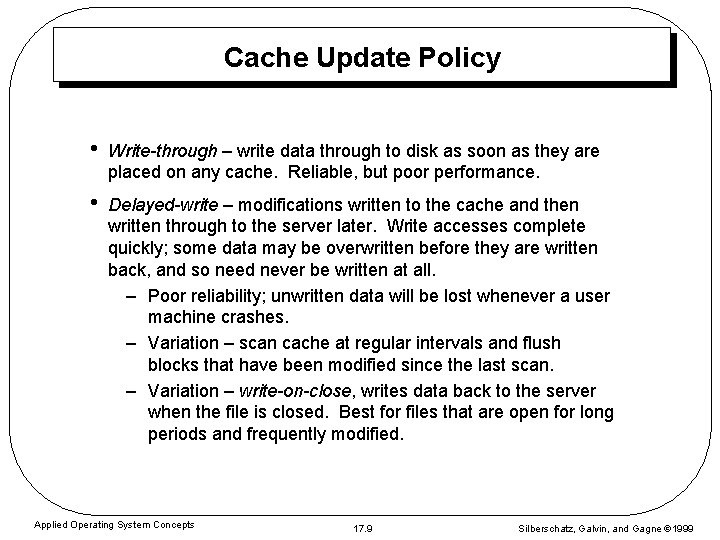 Cache Update Policy

• Write-through – write data through to disk as soon as they are placed on any cache. Reliable, but poor performance.

• Delayed-write – modifications written to the cache and then written through to the server later. Write accesses complete quickly; some data may be overwritten before they are written back, and so need never be written at all.

– Poor reliability; unwritten data will be lost whenever a user machine crashes.

– Variation – scan cache at regular intervals and flush blocks that have been modified since the last scan.

– Variation – write-on-close, writes data back to the server when the file is closed. Best for files that are open for long periods and frequently modified.

Applied Operating System Concepts

17.9

Silberschatz, Galvin, and Gagne ©1999